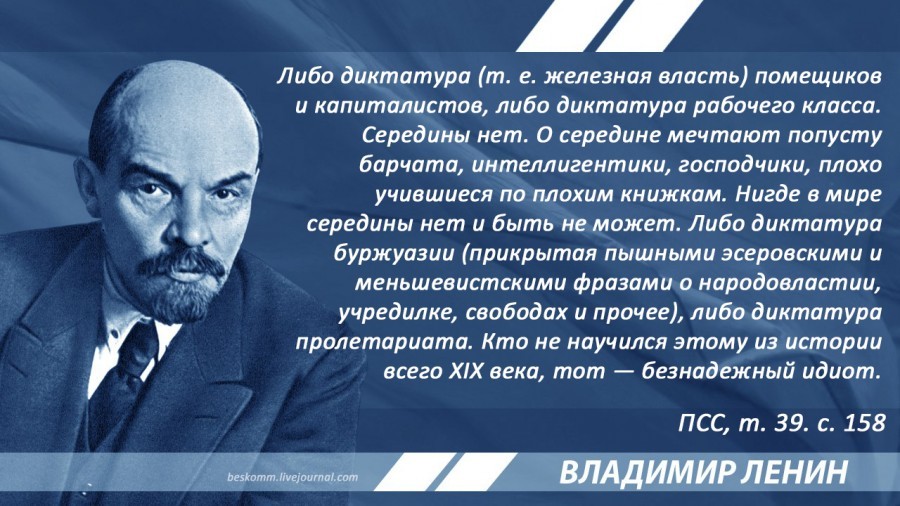 Либо диктатура (т. е. железная власть) помещиков и капиталистов, либо диктатура рабочего класса. Середины нет. О середине мечтают попусту барчата, интеллигентики, господчики, плохо учившиеся по плохим книжкам. Нигде в мире середины нет и быть не может. Либо диктатура буржуазии (прикрытая пышными эсеровскими и меньшевистскими фразами о народовластии, учредилке, свободах и прочее), либо диктатура пролетариата. Кто не научился этому из истории всего XIX века, тот — безнадежный идиот.

ПСС, т. 39. с. 158

beskomm.livejournal.com

ВЛАДИМИР ЛЕНИН